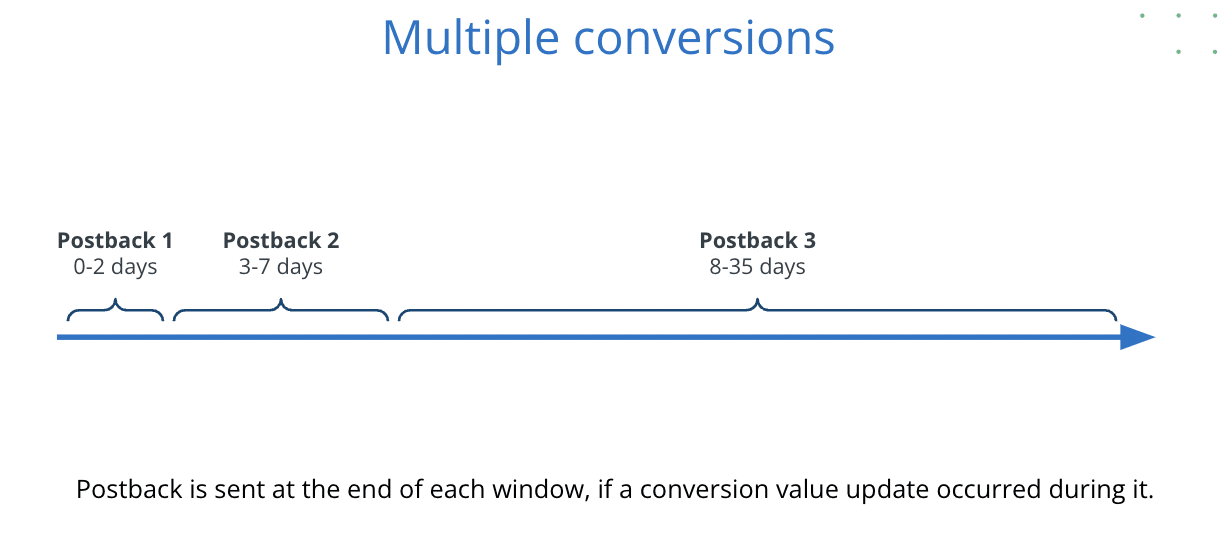 Multiple conversions

Postback 1
0-2 days

Postback 2
3-7 days

Postback 3
8-35 days

Postback is sent at the end of each window, if a conversion value update occurred during it.